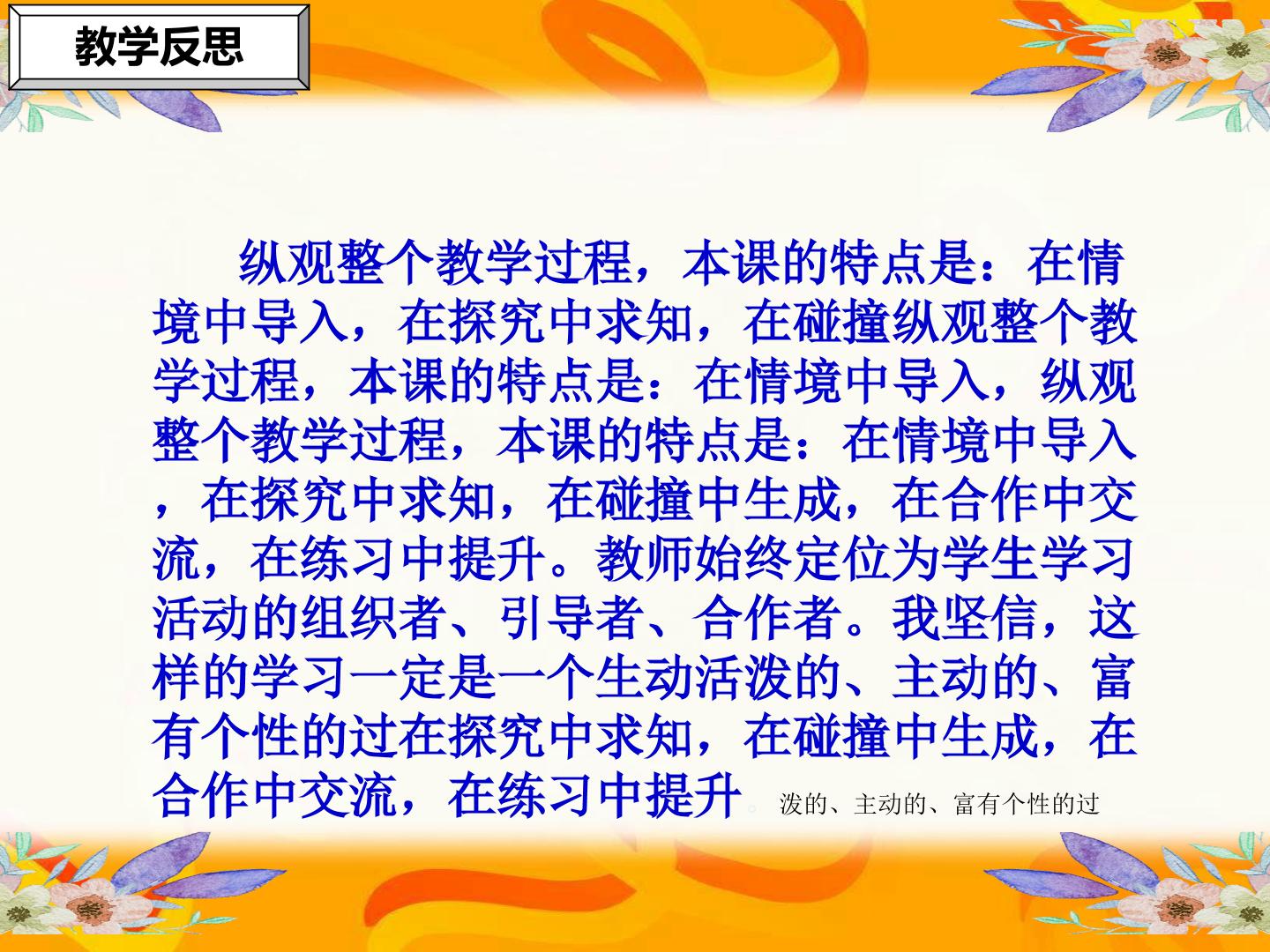 教学反思

纵观整个教学过程，本课的特点是：在情境中导入，在探究中求知，在碰撞纵观整个教学过程，本课的特点是：在情境中导入，纵观整个教学过程，本课的特点是：在情境中导入，在探究中求知，在碰撞中生成，在合作中交流，在练习中提升。教师始终定位为学生学习活动的组织者、引导者、合作者。我坚信，这样的学习一定是一个生动活泼的、主动的、富有个性的过在探究中求知，在碰撞中生成，在合作中交流，在练习中提升。泼的、主动的、富有个性的过